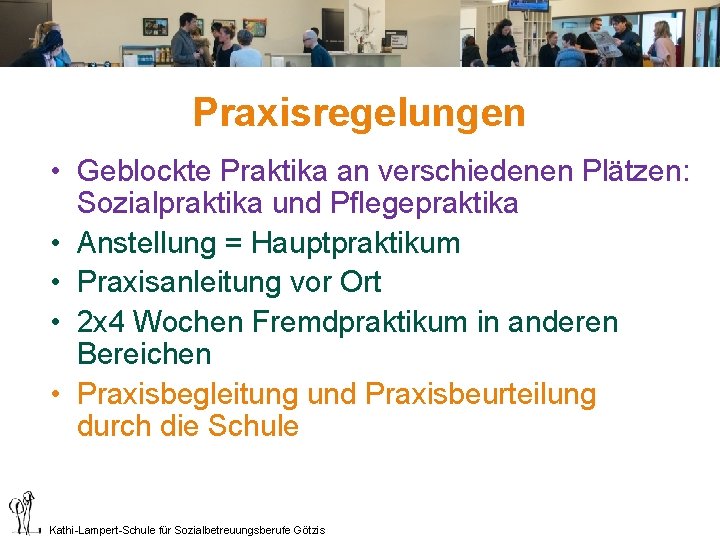 Praxisregelungen

• Geblockte Praktika an verschiedenen Plätzen: Sozialpraktika und Pflegepraktika
• Anstellung = Hauptpraktikum
• Praxisanleitung vor Ort
• 2x4 Wochen Fremdpraktikum in anderen Bereichen
• Praxisbegleitung und Praxisbeurteilung durch die Schule

Kathi-Lampert-Schule für Sozialbetreuungsberufe Götzis